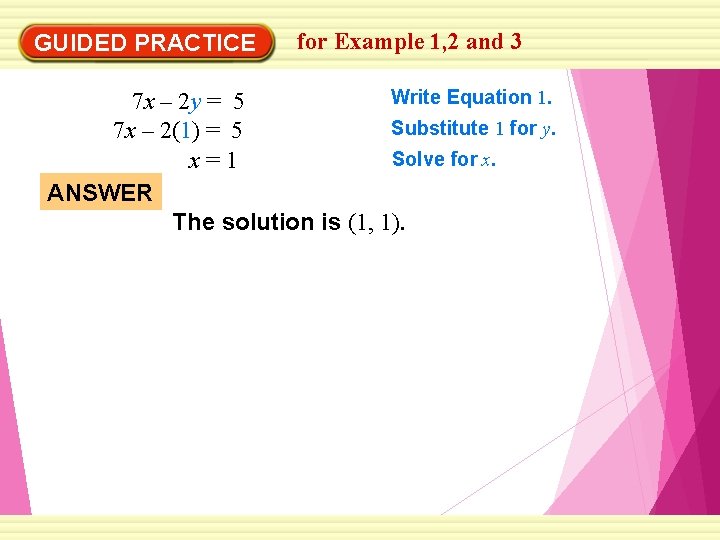 GUIDED PRACTICE for Example 1,2 and 3

$7x - 2y = 5$ Write Equation 1.

$7x - 2(1) = 5$ Substitute 1 for $y$.

$x = 1$ Solve for $x$.

ANSWER

The solution is $(1, 1)$.